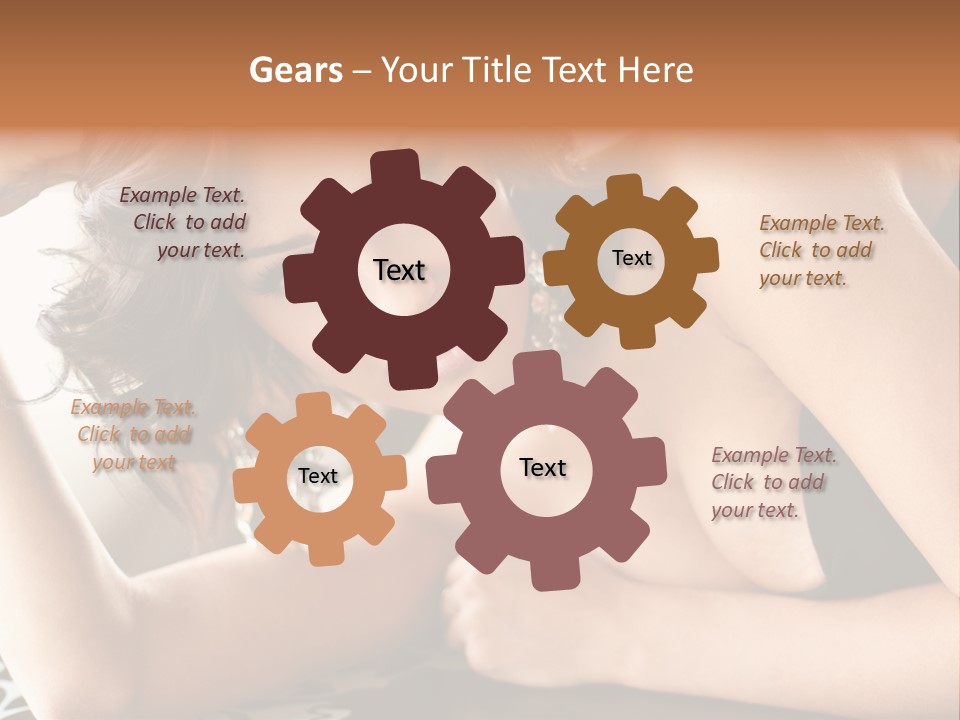 Gears – Your Title Text Here

Example Text. Click to add your text.

Text

Text

Example Text. Click to add your text.

Example Text. Click to add your text

Text

Text

Example Text. Click to add your text.